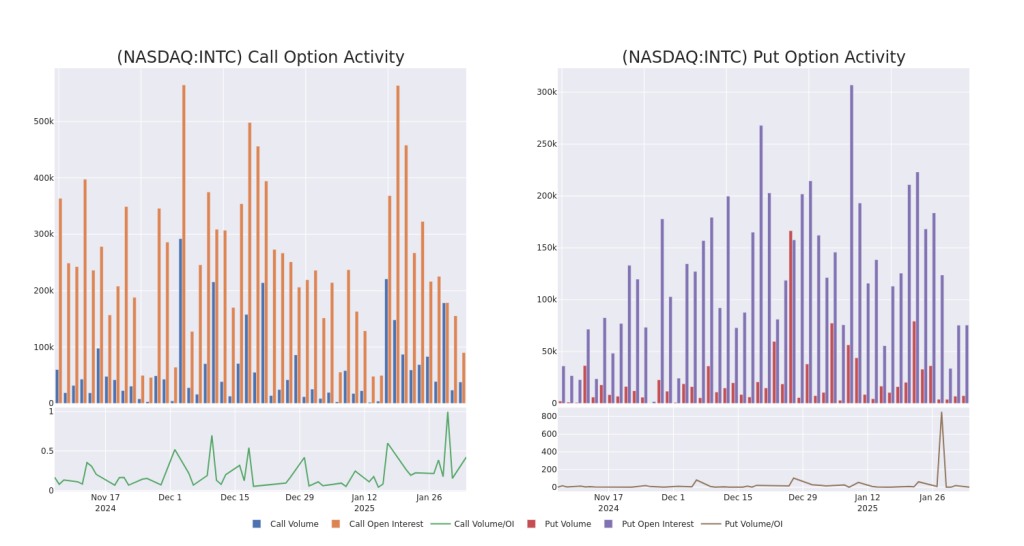 (NASDAQ:INTC) Call Option Activity

500k
400k
300k
200k
100k
0

1
0.5
0

Nov 17
2024
Dec 1
Dec 15
Dec 29
Jan 12
2025
Jan 26

(NASDAQ:INTC) Put Option Activity

300k
250k
200k
150k
100k
50k
0

800
600
400
200
0

Nov 17
2024
Dec 1
Dec 15
Dec 29
Jan 12
2025
Jan 26

Call Volume
Call Open Interest
Call Volume/OI
Put Volume
Put Open Interest
Put Volume/OI